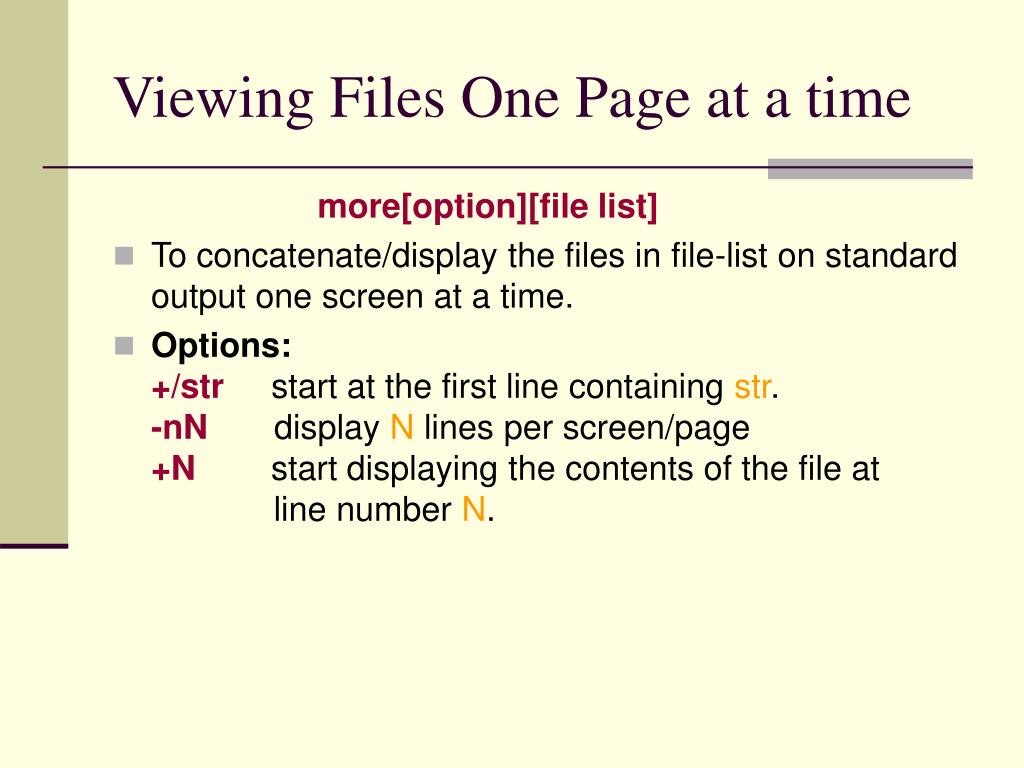 Viewing Files One Page at a time

more[option][file list]

To concatenate/display the files in file-list on standard output one screen at a time.

Options:
+/str start at the first line containing str.
-nN display N lines per screen/page
+N start displaying the contents of the file at line number N.